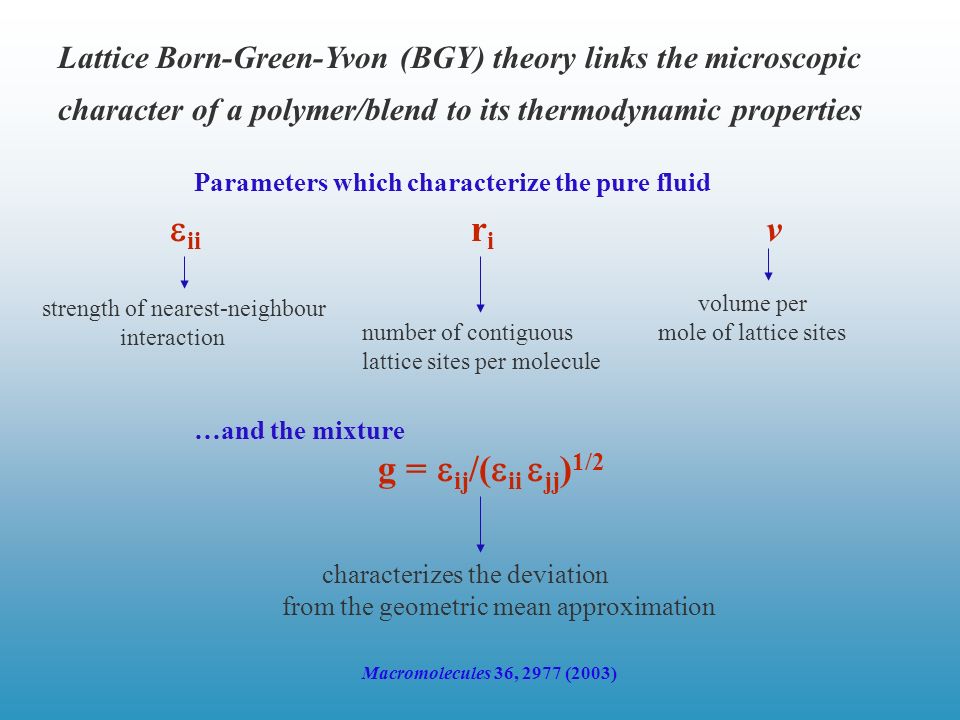 Lattice Born-Green-Yvon (BGY) theory links the microscopic character of a polymer/blend to its thermodynamic properties

Parameters which characterize the pure fluid

$\varepsilon_{ii}$

strength of nearest-neighbour interaction

$r_i$

number of contiguous lattice sites per molecule

$v$

volume per mole of lattice sites

…and the mixture

$g = \varepsilon_{ij}/(\varepsilon_{ii}\,\varepsilon_{jj})^{1/2}$

characterizes the deviation from the geometric mean approximation

Macromolecules 36, 2977 (2003)